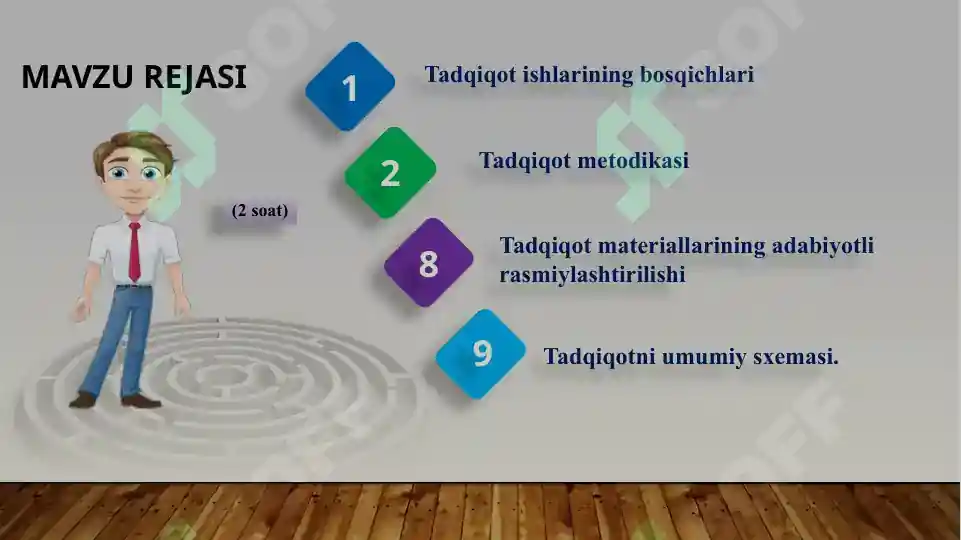 MAVZU REJASI

(2 soat)

1 Tadqiqot ishlarining bosqichlari

2 Tadqiqot metodikasi

8 Tadqiqot materiallarining adabiyotli rasmiylashtirilishi

9 Tadqiqotni umumiy sxemasi.